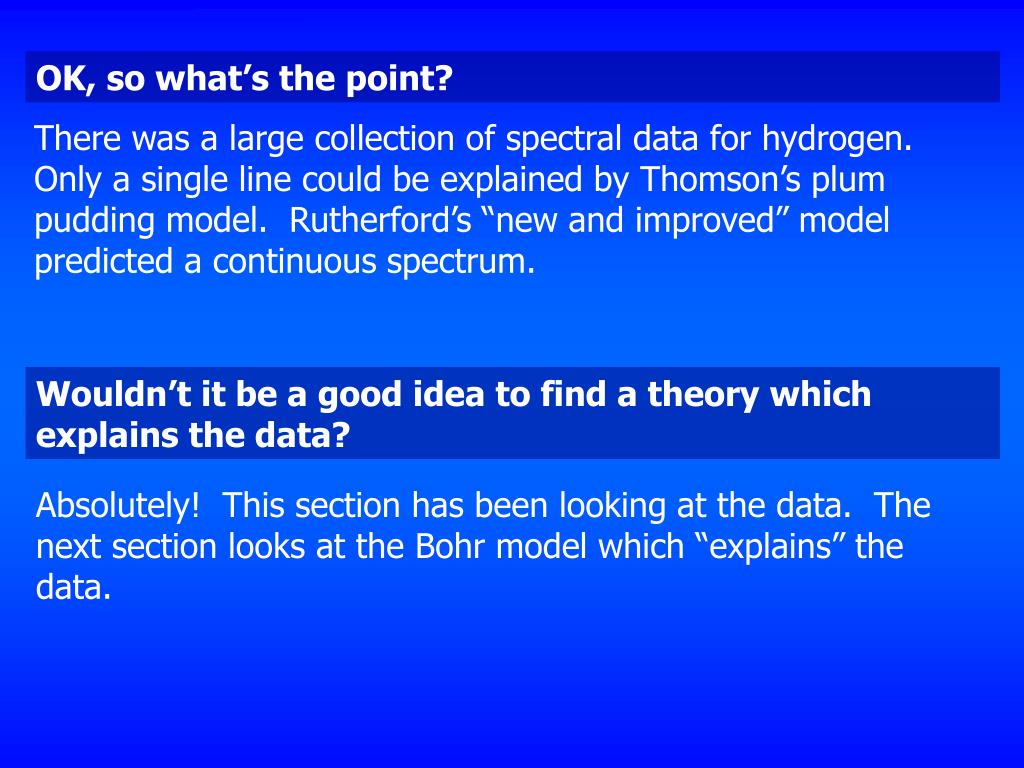 OK, so what’s the point?

There was a large collection of spectral data for hydrogen. Only a single line could be explained by Thomson’s plum pudding model. Rutherford’s “new and improved” model predicted a continuous spectrum.

Wouldn’t it be a good idea to find a theory which explains the data?

Absolutely! This section has been looking at the data. The next section looks at the Bohr model which “explains” the data.